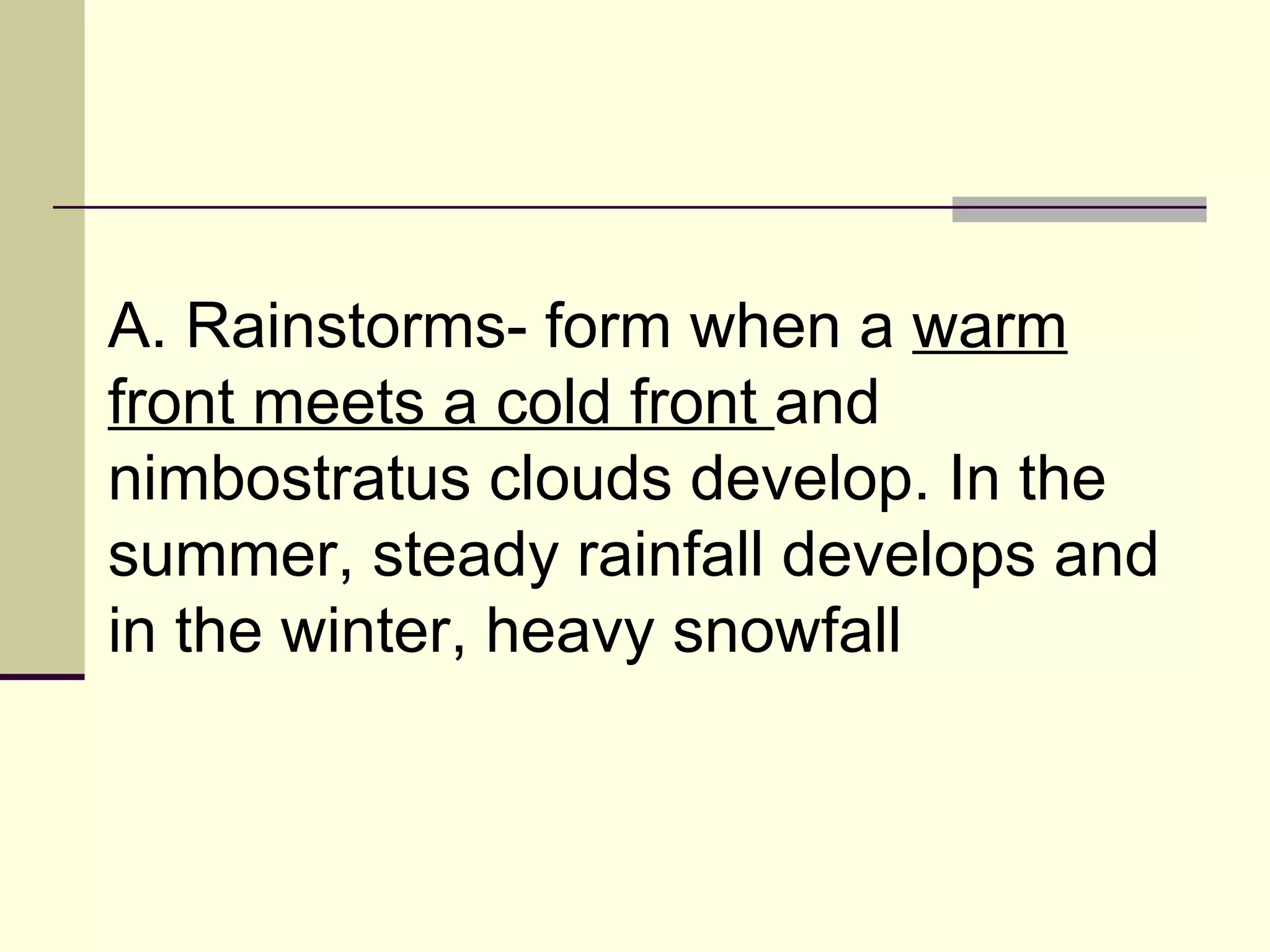 A. Rainstorms- form when a warm front meets a cold front and nimbostratus clouds develop. In the summer, steady rainfall develops and in the winter, heavy snowfall